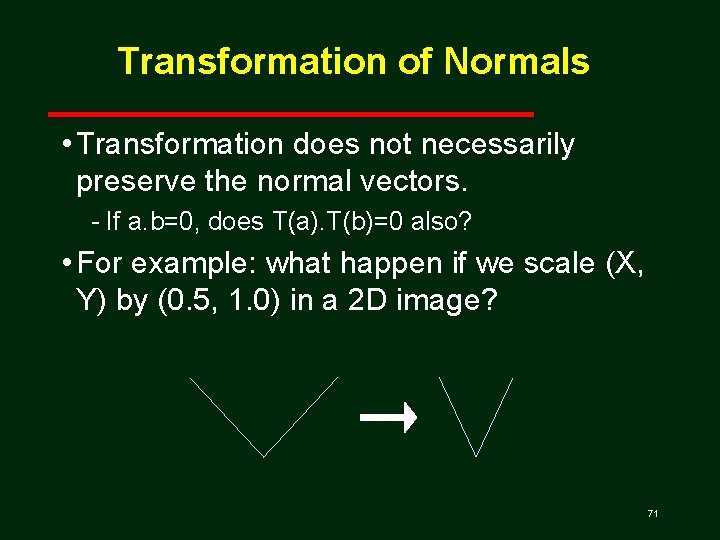 Transformation of Normals

• Transformation does not necessarily preserve the normal vectors.

- If a.b=0, does T(a).T(b)=0 also?

• For example: what happen if we scale (X, Y) by (0.5, 1.0) in a 2D image?

71